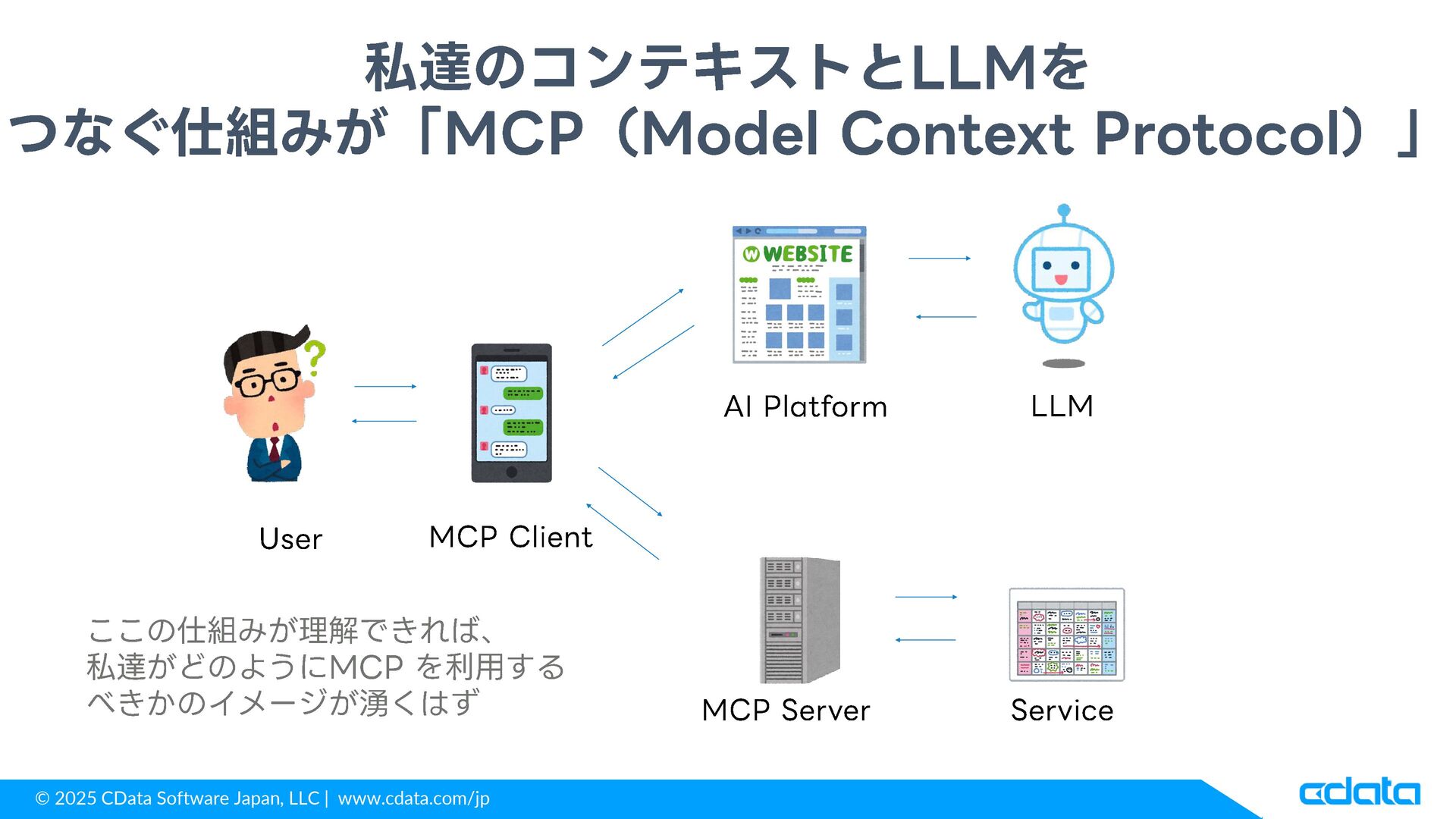 私達のコンテキストとLLMを
つなぐ仕組みが「MCP（Model Context Protocol）」

WEBSITE

AI Platform

LLM

User

MCP Client

MCP Server

Service

ここの仕組みが理解できれば、
私達がどのようにMCP を利用する
べきかのイメージが湧くはず

© 2025 CData Software Japan, LLC | www.cdata.com/jp

cdata